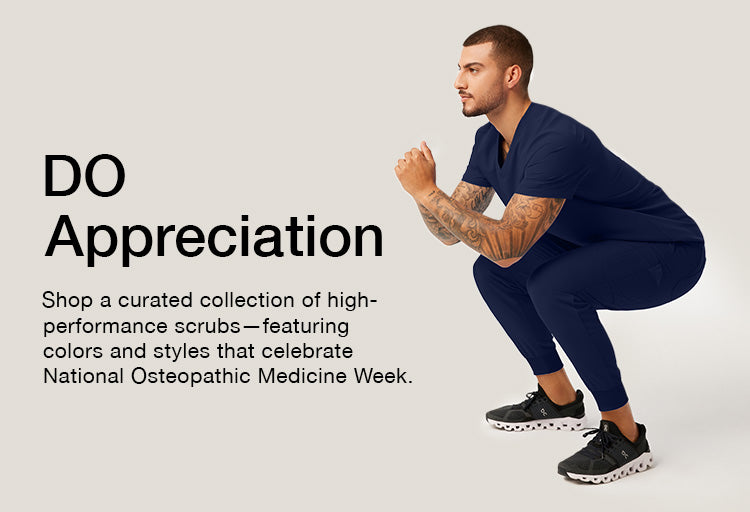 DO
Appreciation

Shop a curated collection of high-performance scrubs—featuring colors and styles that celebrate National Osteopathic Medicine Week.